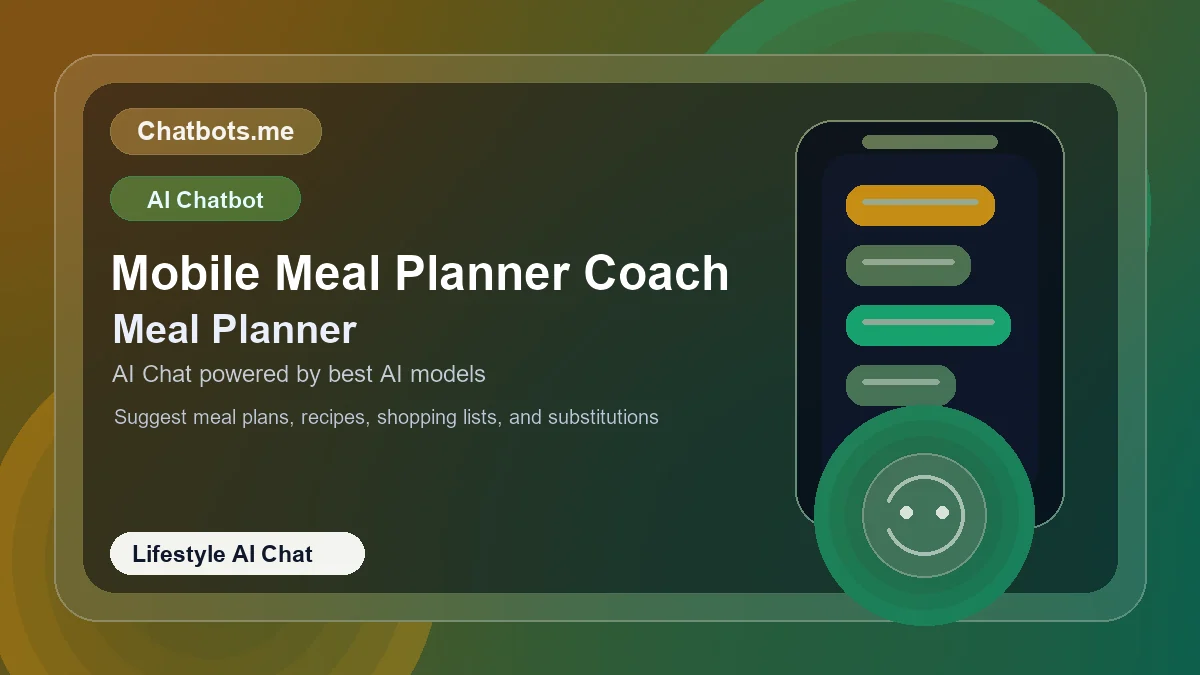 Chatbots.me

AI Chatbot

Mobile Meal Planner Coach

Meal Planner

AI Chat powered by best AI models

Suggest meal plans, recipes, shopping lists, and substitutions

Lifestyle AI Chat